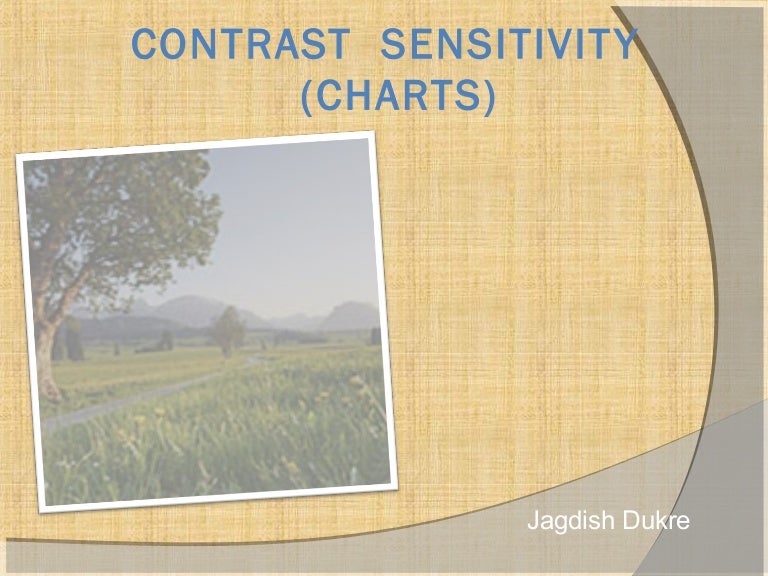 CONTRAST SENSITIVITY (CHARTS)

Jagdish Dukre